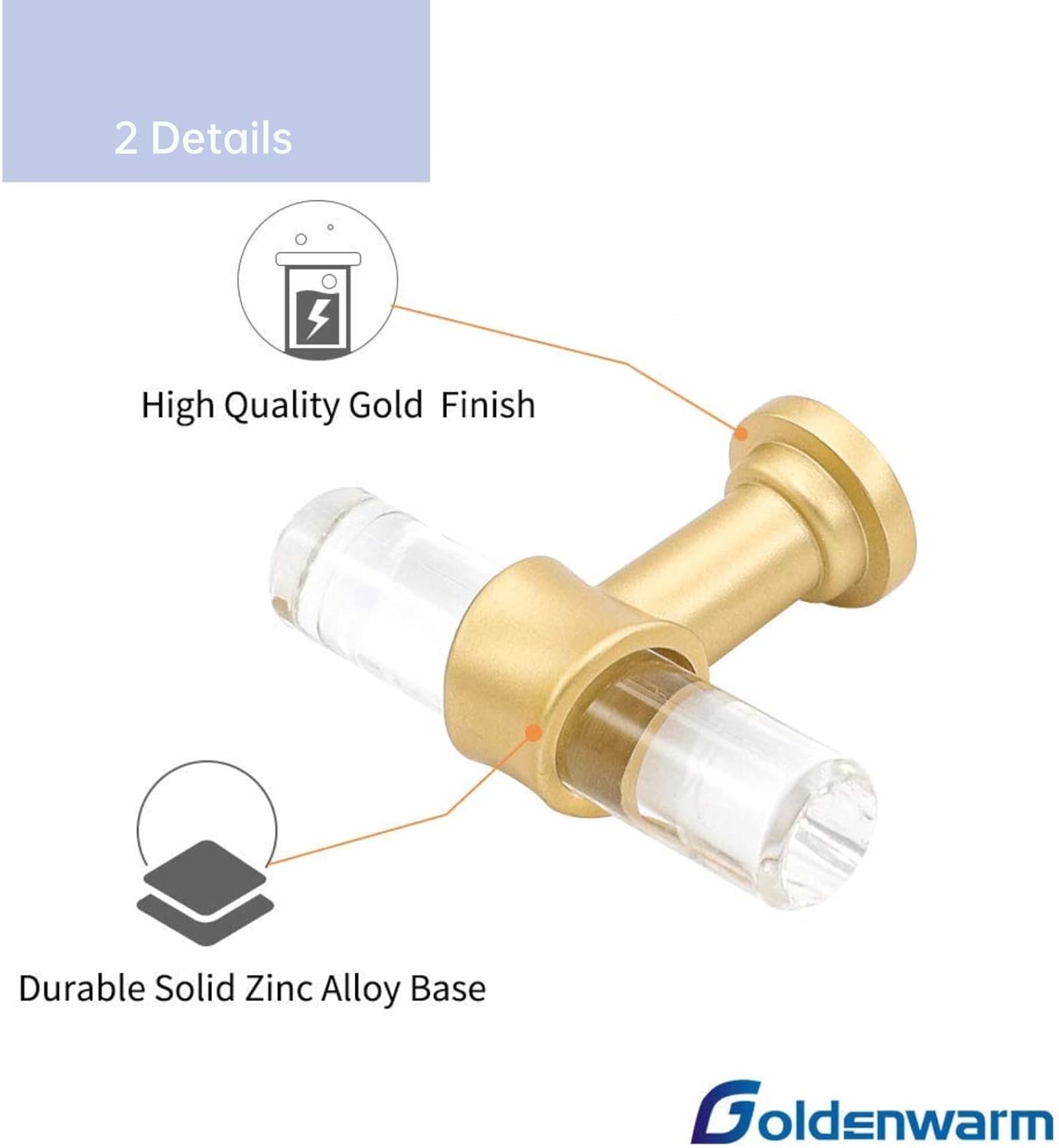 2 Details

High Quality Gold  Finish

Durable Solid Zinc Alloy Base

Goldenwarm